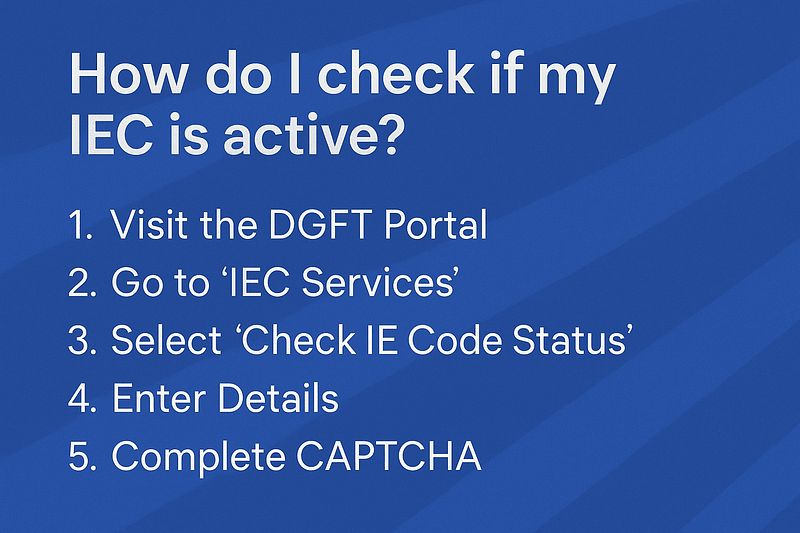 How do I check if my IEC is active?

1. Visit the DGFT Portal
2. Go to ‘IEC Services’
3. Select ‘Check IE Code Status’
4. Enter Details
5. Complete CAPTCHA